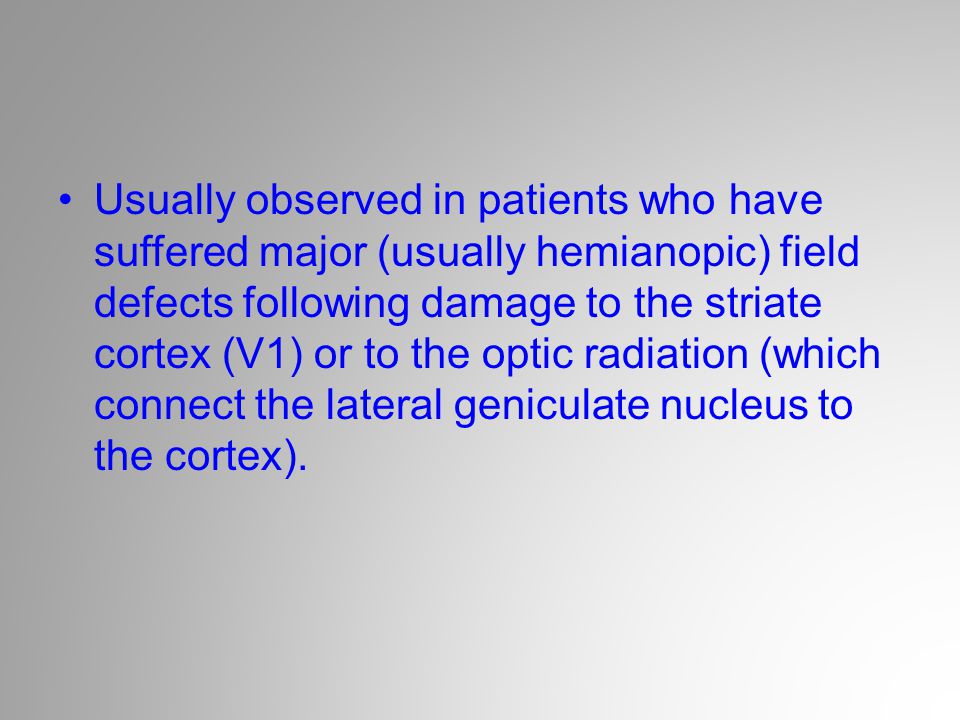 • Usually observed in patients who have suffered major (usually hemianopic) field defects following damage to the striate cortex (V1) or to the optic radiation (which connect the lateral geniculate nucleus to the cortex).